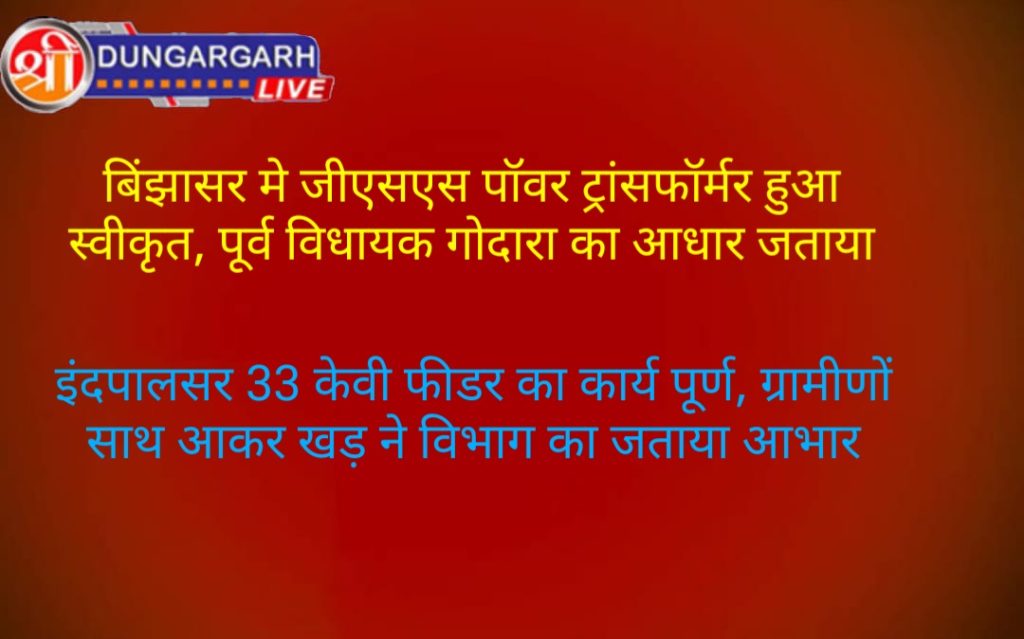 श्री DUNGARGARH LIVE

बिंझासर मे जीएसएस पॉवर ट्रांसफॉर्मर हुआ स्वीकृत, पूर्व विधायक गोदारा का आधार जताया

इंदपालसर 33 केवी फीडर का कार्य पूर्ण, ग्रामीणों साथ आकर खड़ ने विभाग का जताया आभार